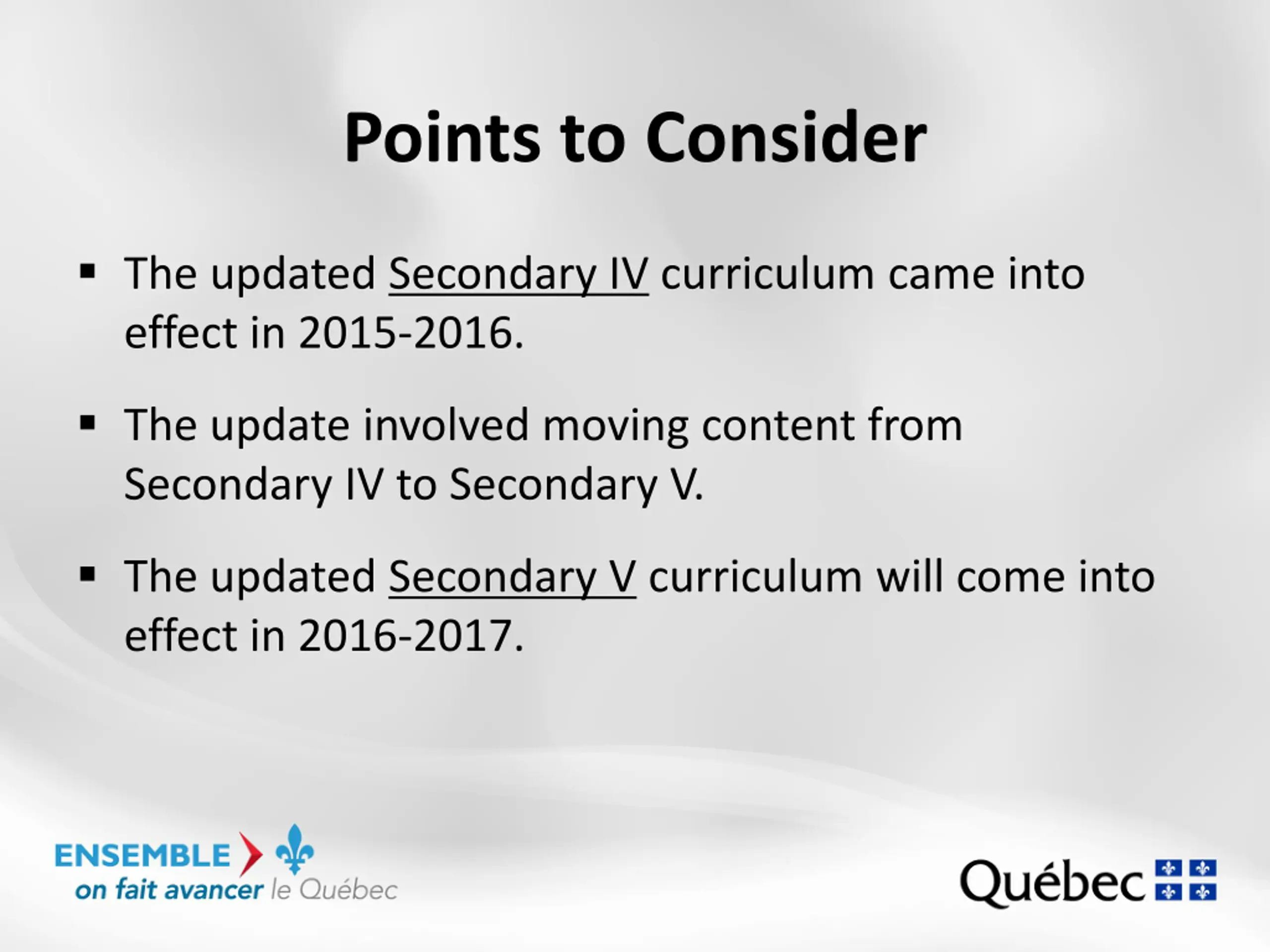 Points to Consider

▪ The updated Secondary IV curriculum came into effect in 2015-2016.

▪ The update involved moving content from Secondary IV to Secondary V.

▪ The updated Secondary V curriculum will come into effect in 2016-2017.

ENSEMBLE
on fait avancer le Québec

Québec